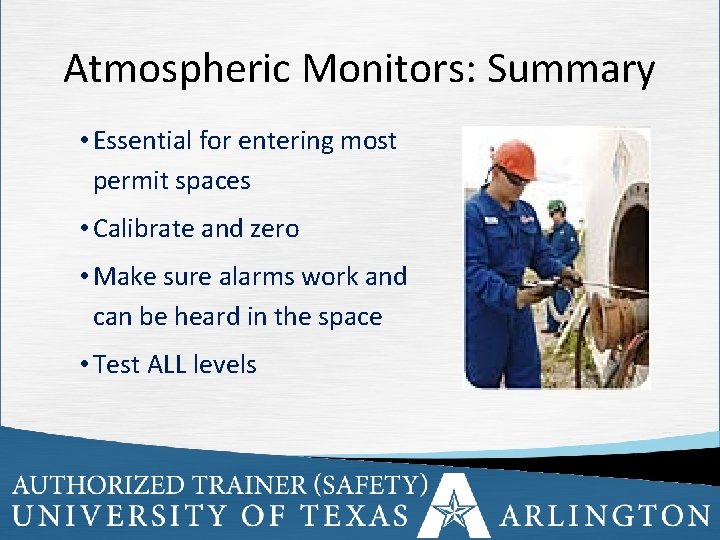 Atmospheric Monitors: Summary

• Essential for entering most permit spaces

• Calibrate and zero

• Make sure alarms work and can be heard in the space

• Test ALL levels

AUTHORIZED TRAINER (SAFETY)
UNIVERSITY OF TEXAS ARLINGTON